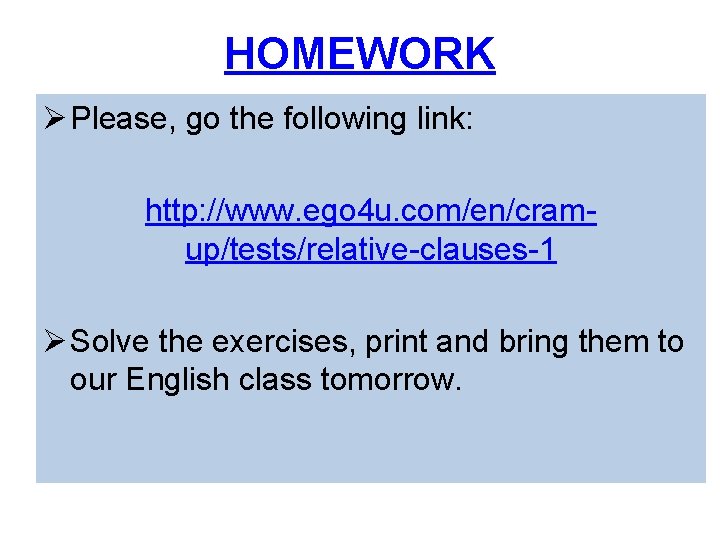 HOMEWORK

➢ Please, go the following link:

http://www.ego4u.com/en/cram-up/tests/relative-clauses-1

➢ Solve the exercises, print and bring them to our English class tomorrow.